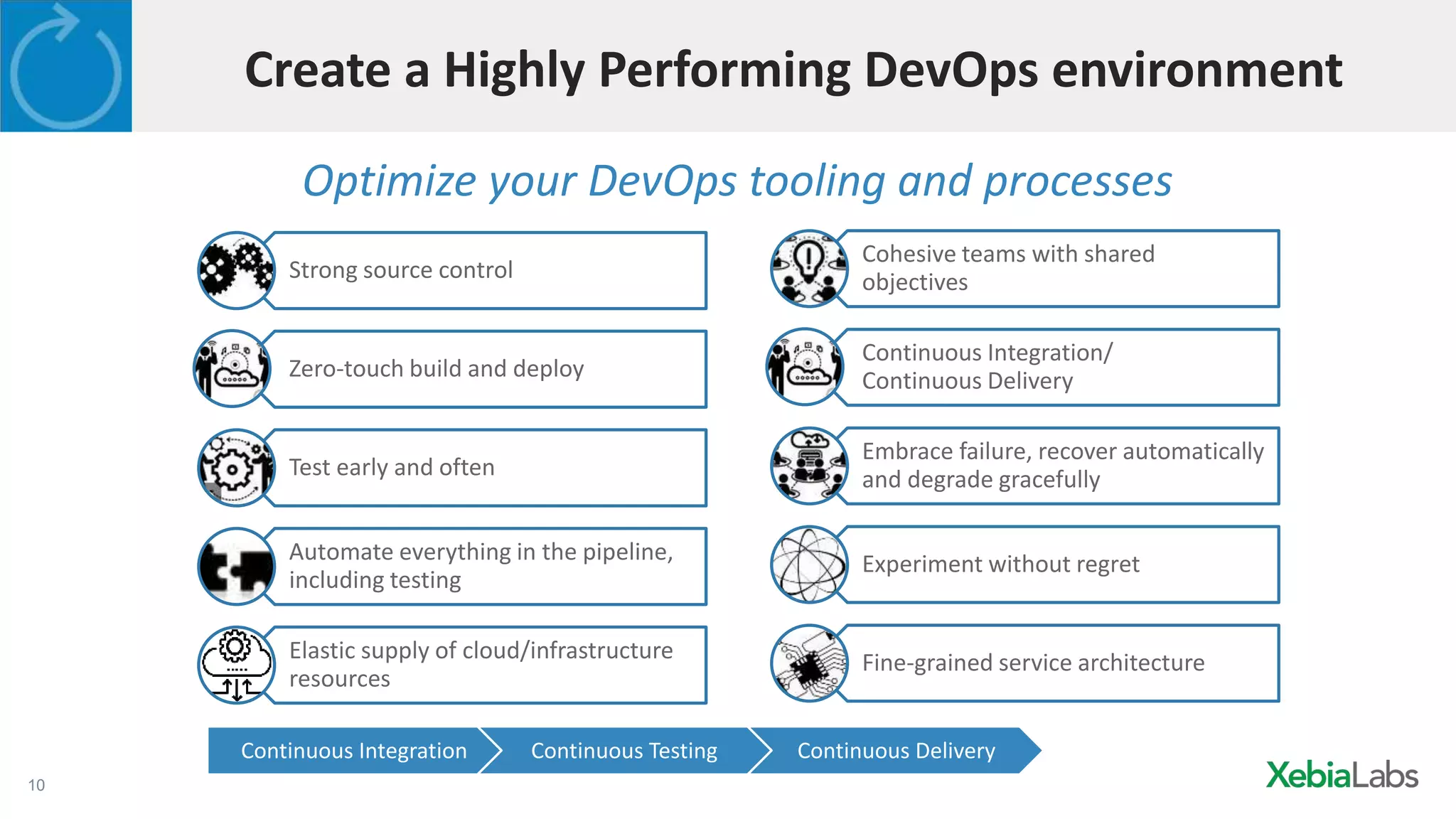 Create a Highly Performing DevOps environment

Optimize your DevOps tooling and processes

Strong source control

Zero-touch build and deploy

Test early and often

Automate everything in the pipeline, including testing

Elastic supply of cloud/infrastructure resources

Cohesive teams with shared objectives

Continuous Integration/ Continuous Delivery

Embrace failure, recover automatically and degrade gracefully

Experiment without regret

Fine-grained service architecture

Continuous Integration

Continuous Testing

Continuous Delivery

10

XebiaLabs